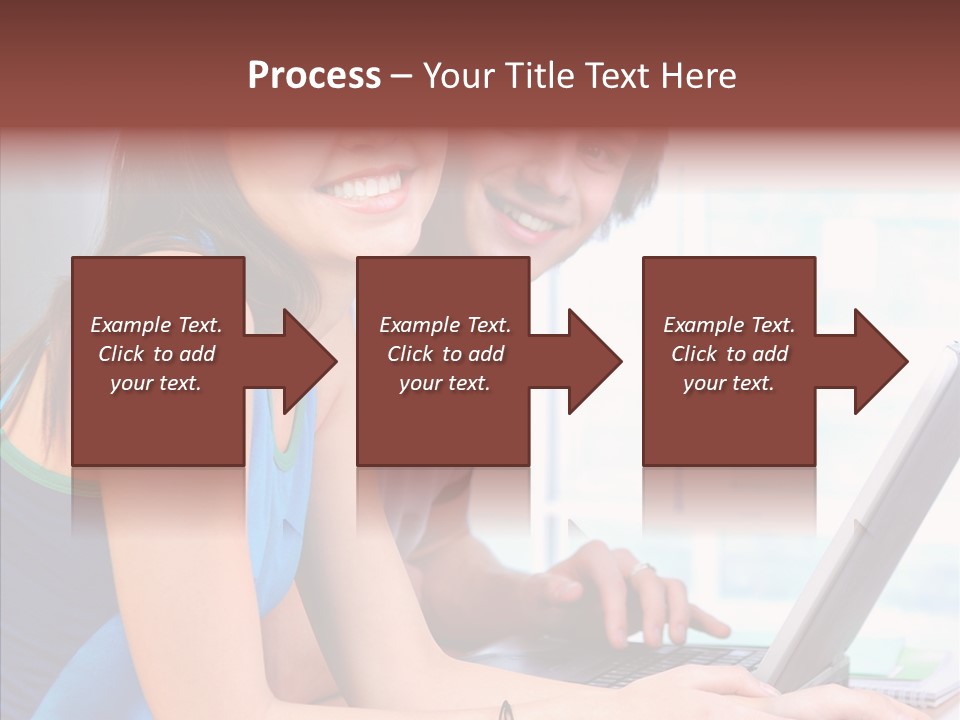 Process – Your Title Text Here

Example Text. Click to add your text.

Example Text. Click to add your text.

Example Text. Click to add your text.